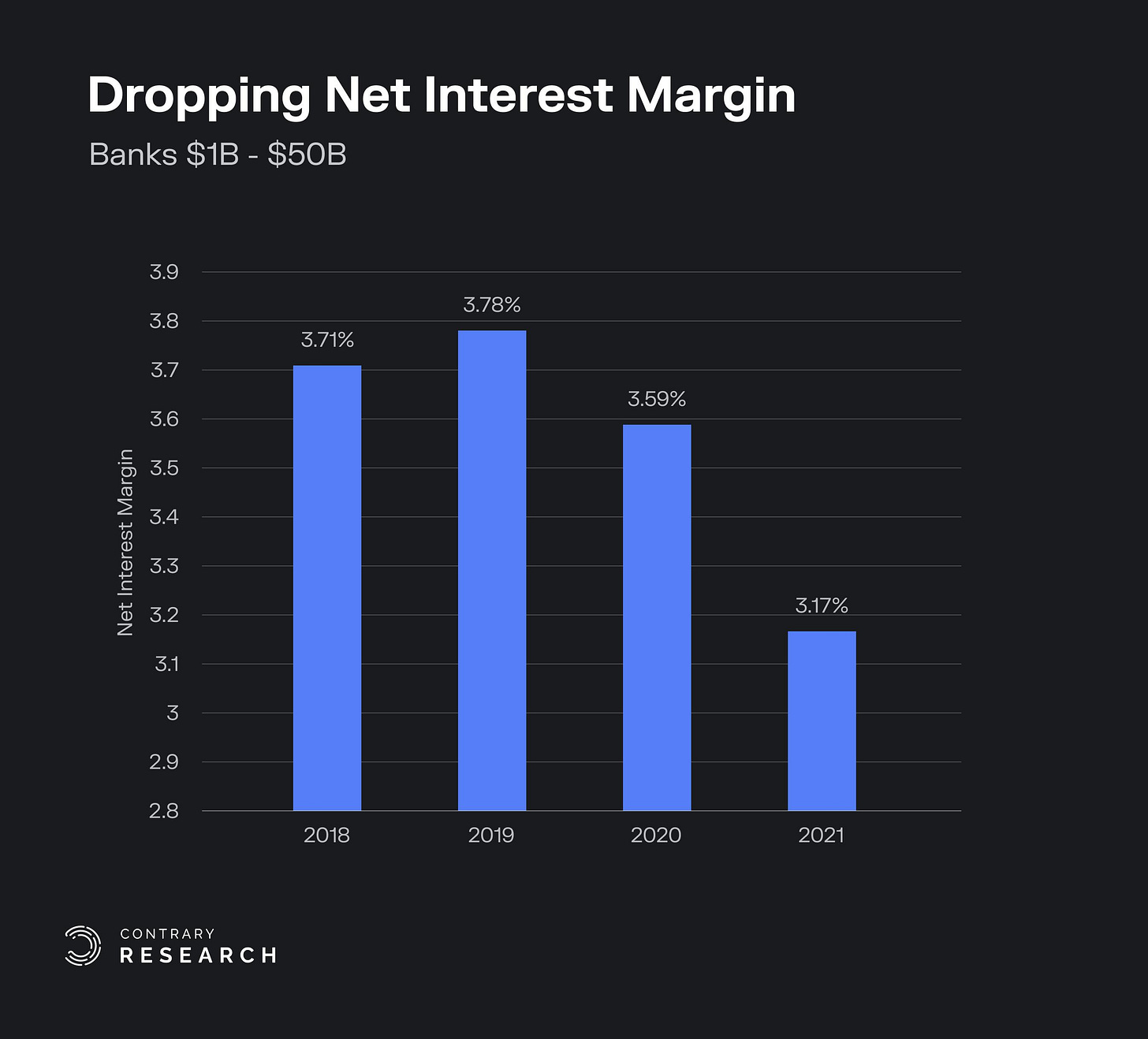 Dropping Net Interest Margin

Banks \$1B - \$50B

Net Interest Margin

3.9
3.8
3.7
3.6
3.5
3.4
3.3
3.2
3.1
3
2.9
2.8

3.71%
3.78%
3.59%
3.17%

2018
2019
2020
2021

CONTRARY
RESEARCH